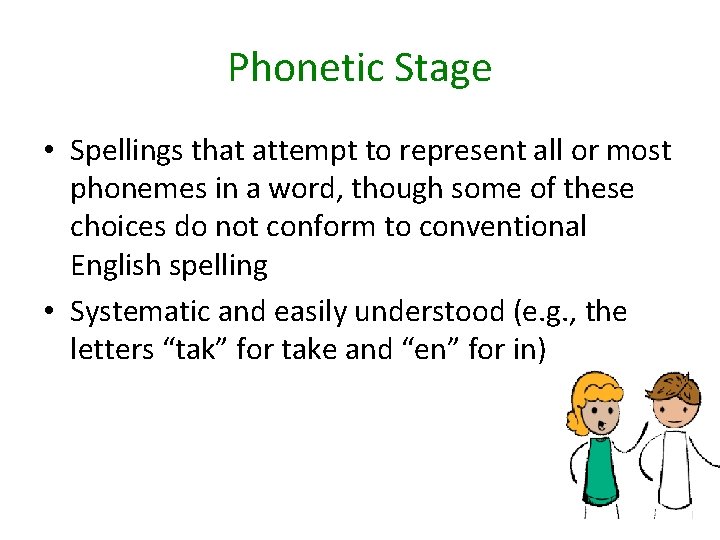 Phonetic Stage

• Spellings that attempt to represent all or most phonemes in a word, though some of these choices do not conform to conventional English spelling

• Systematic and easily understood (e.g., the letters “tak” for take and “en” for in)